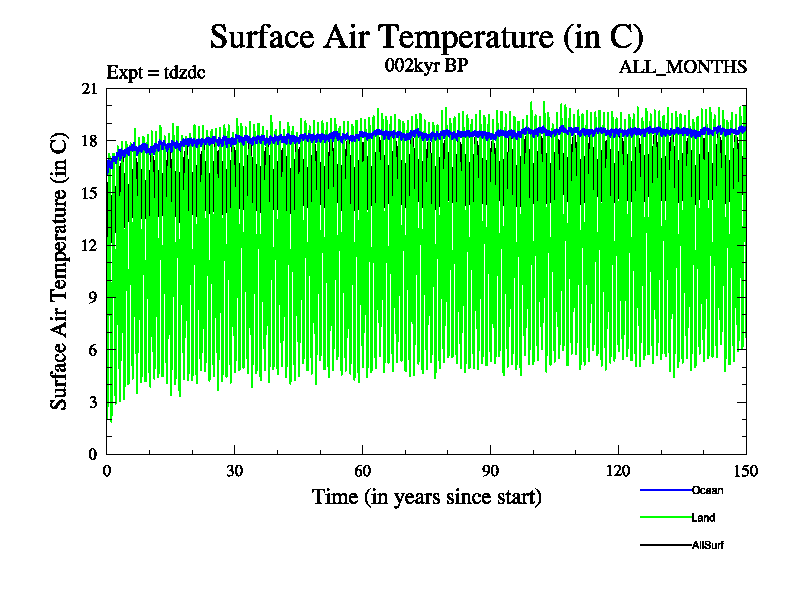 Surface Air Temperature (in C)

Expt = tdzdc

002kyr BP

ALL_MONTHS

Surface Air Temperature (in C)

21
18
15
12
9
6
3
0

0
30
60
90
120
150

Time (in years since start)

Ocean
Land
AllSurf